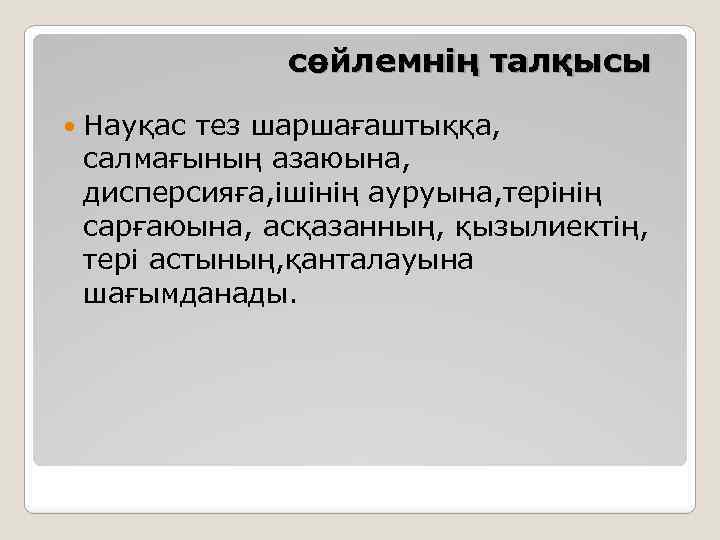 сөйлемнің талқысы

Науқас тез шаршағаштыққа, салмағының азаюына, дисперсияға,ішінің ауруына,терінің сарғаюына, асқазанның, қызылиектің, тері астының,қанталауына шағымданады.